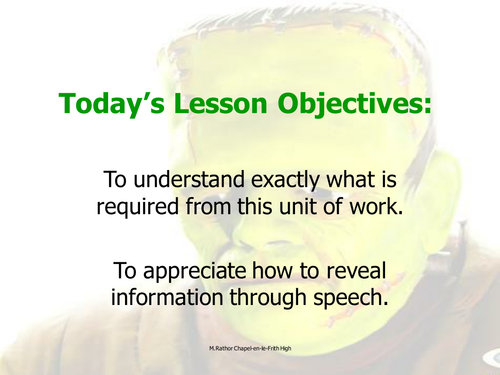 Today's Lesson Objectives:

To understand exactly what is required from this unit of work.

To appreciate how to reveal information through speech.

M.Rathor Chapel-en-le-Frith High